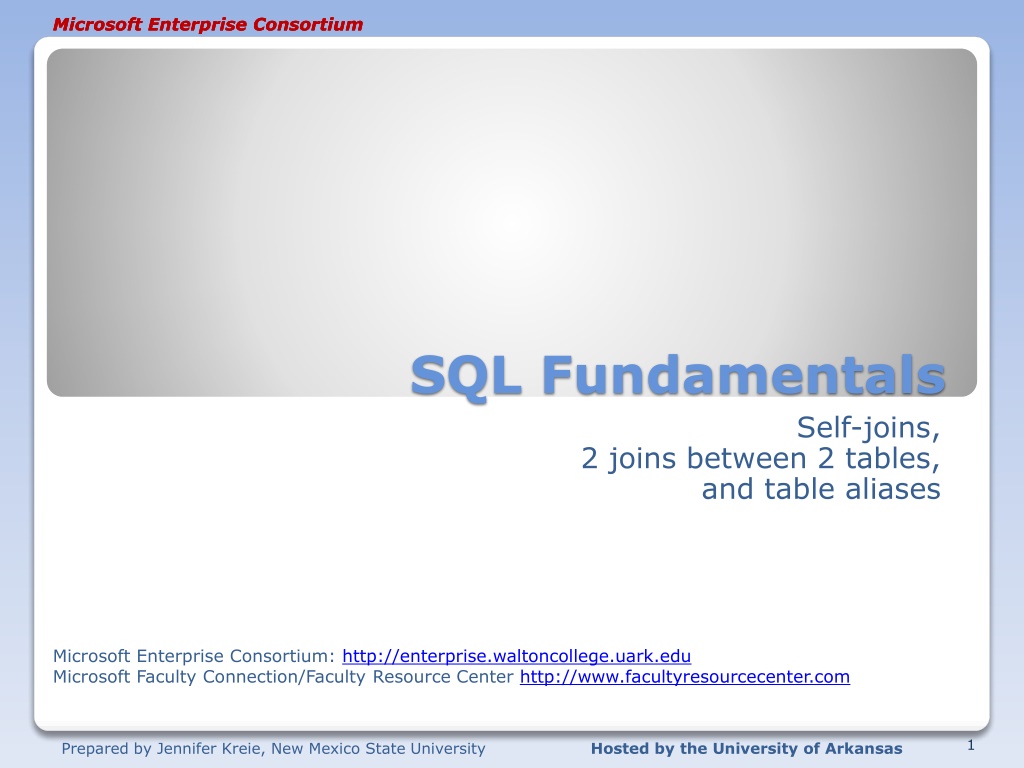 Microsoft Enterprise Consortium

SQL Fundamentals

Self-joins,
2 joins between 2 tables,
and table aliases

Microsoft Enterprise Consortium: http://enterprise.waltoncollege.uark.edu
Microsoft Faculty Connection/Faculty Resource Center http://www.facultyresourcecenter.com

Prepared by Jennifer Kreie, New Mexico State University

Hosted by the University of Arkansas

1